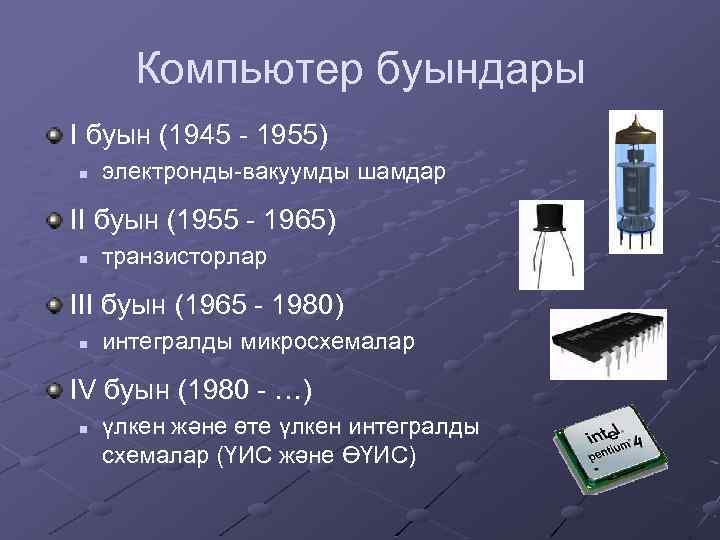 Компьютер буындары

I буын (1945 - 1955)

электронды-вакуумды шамдар

II буын (1955 - 1965)

транзисторлар

III буын (1965 - 1980)

интегралды микросхемалар

IV буын (1980 - …)

үлкен және өте үлкен интегралды схемалар (ҮИС және ӨҮИС)

intel pentium 4